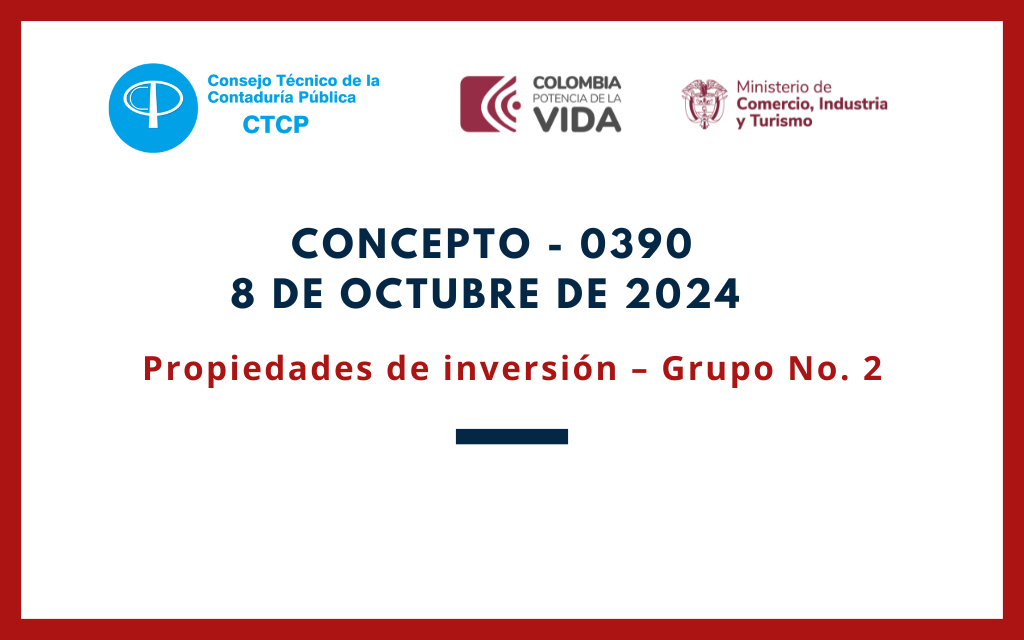 Consejo Técnico de la Contaduría Pública
CTCP

COLOMBIA
POTENCIA DE LA
VIDA

Ministerio de
Comercio, Industria
y Turismo

CONCEPTO - 0390
8 DE OCTUBRE DE 2024

Propiedades de inversión – Grupo No. 2